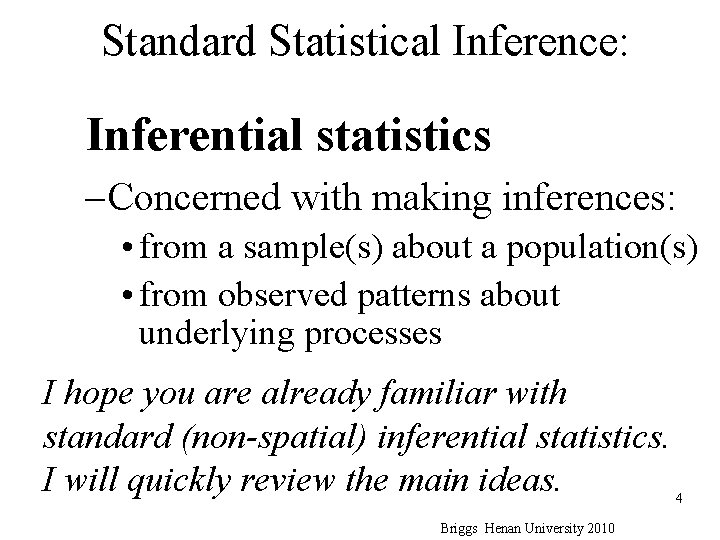 Standard Statistical Inference:

Inferential statistics

–Concerned with making inferences:

• from a sample(s) about a population(s)

• from observed patterns about underlying processes

I hope you are already familiar with standard (non-spatial) inferential statistics. I will quickly review the main ideas.

4

Briggs Henan University 2010